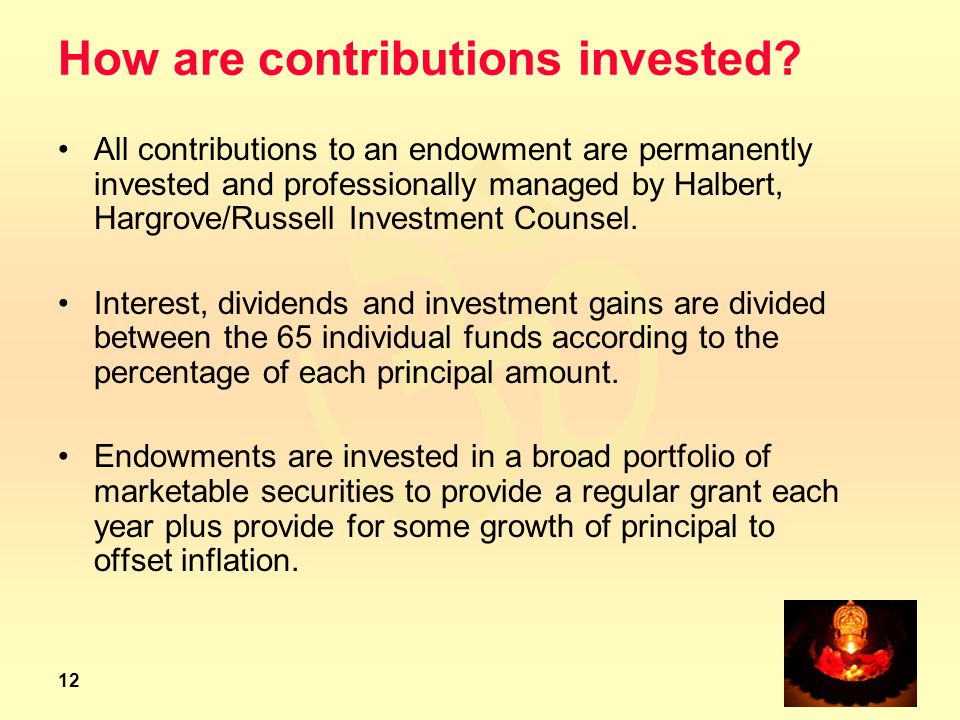 How are contributions invested?

• All contributions to an endowment are permanently invested and professionally managed by Halbert, Hargrove/Russell Investment Counsel.

• Interest, dividends and investment gains are divided between the 65 individual funds according to the percentage of each principal amount.

• Endowments are invested in a broad portfolio of marketable securities to provide a regular grant each year plus provide for some growth of principal to offset inflation.

12